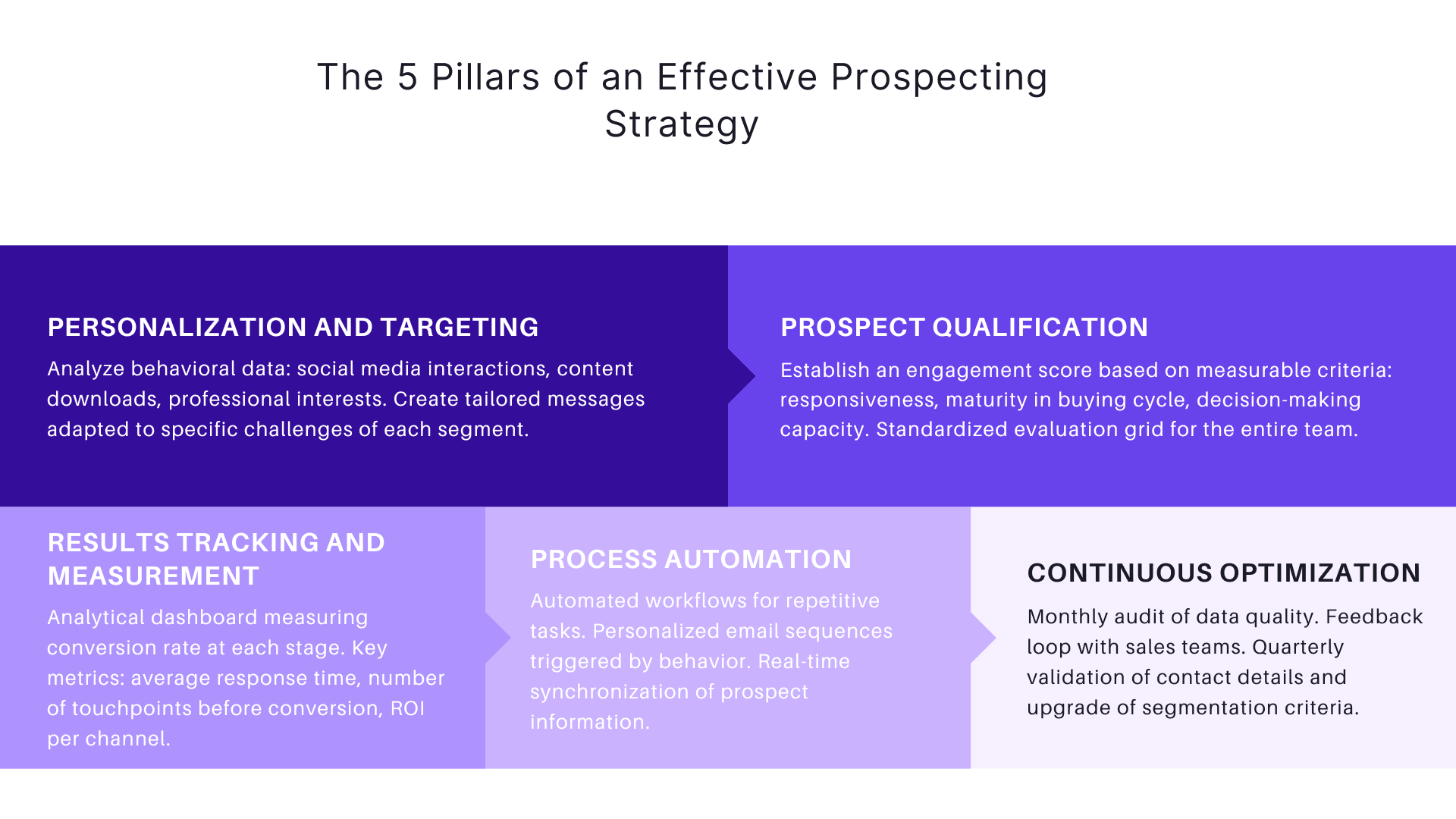 The 5 Pillars of an Effective Prospecting Strategy

PERSONALIZATION AND TARGETING

Analyze behavioral data: social media interactions, content downloads, professional interests. Create tailored messages adapted to specific challenges of each segment.

PROSPECT QUALIFICATION

Establish an engagement score based on measurable criteria: responsiveness, maturity in buying cycle, decision-making capacity. Standardized evaluation grid for the entire team.

RESULTS TRACKING AND MEASUREMENT

Analytical dashboard measuring conversion rate at each stage. Key metrics: average response time, number of touchpoints before conversion, ROI per channel.

PROCESS AUTOMATION

Automated workflows for repetitive tasks. Personalized email sequences triggered by behavior. Real-time synchronization of prospect information.

CONTINUOUS OPTIMIZATION

Monthly audit of data quality. Feedback loop with sales teams. Quarterly validation of contact details and upgrade of segmentation criteria.